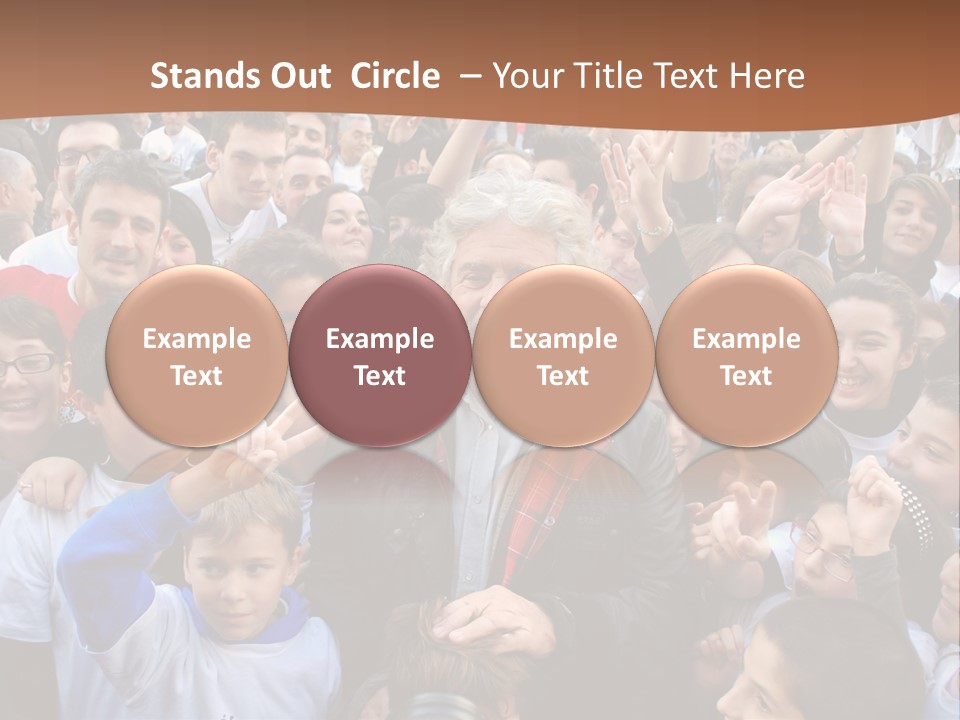 Stands Out Circle – Your Title Text Here

Example Text

Example Text

Example Text

Example Text